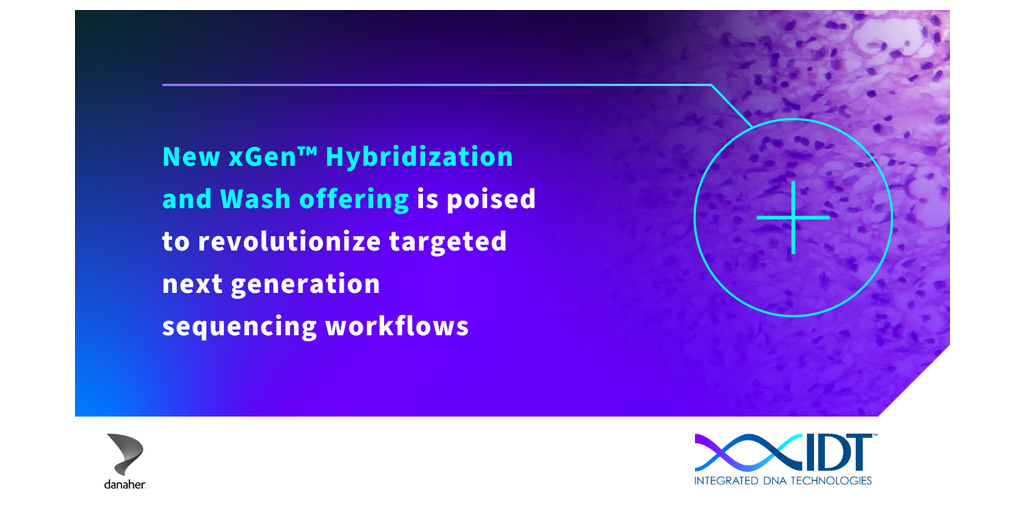 New xGen™ Hybridization and Wash offering is poised to revolutionize targeted next generation sequencing workflows

danaher

IDT™
INTEGRATED DNA TECHNOLOGIES